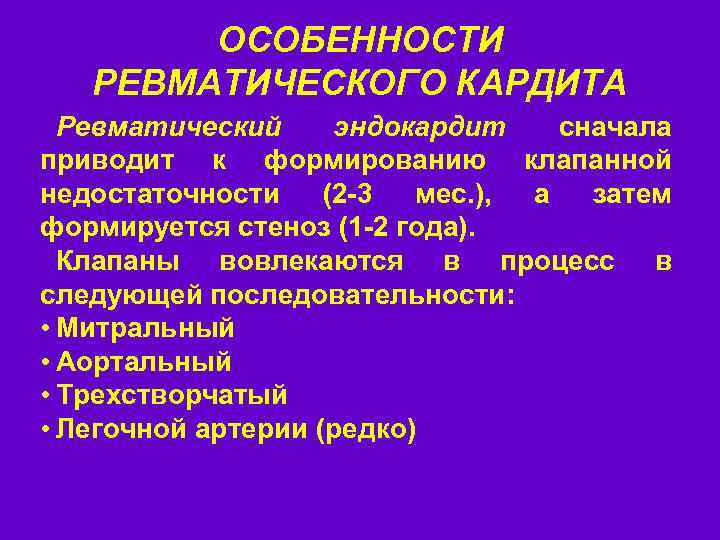 ОСОБЕННОСТИ РЕВМАТИЧЕСКОГО КАРДИТА

Ревматический эндокардит сначала приводит к формированию клапанной недостаточности (2-3 мес.), а затем формируется стеноз (1-2 года).

Клапаны вовлекаются в процесс в следующей последовательности:
• Митральный
• Аортальный
• Трехстворчатый
• Легочной артерии (редко)